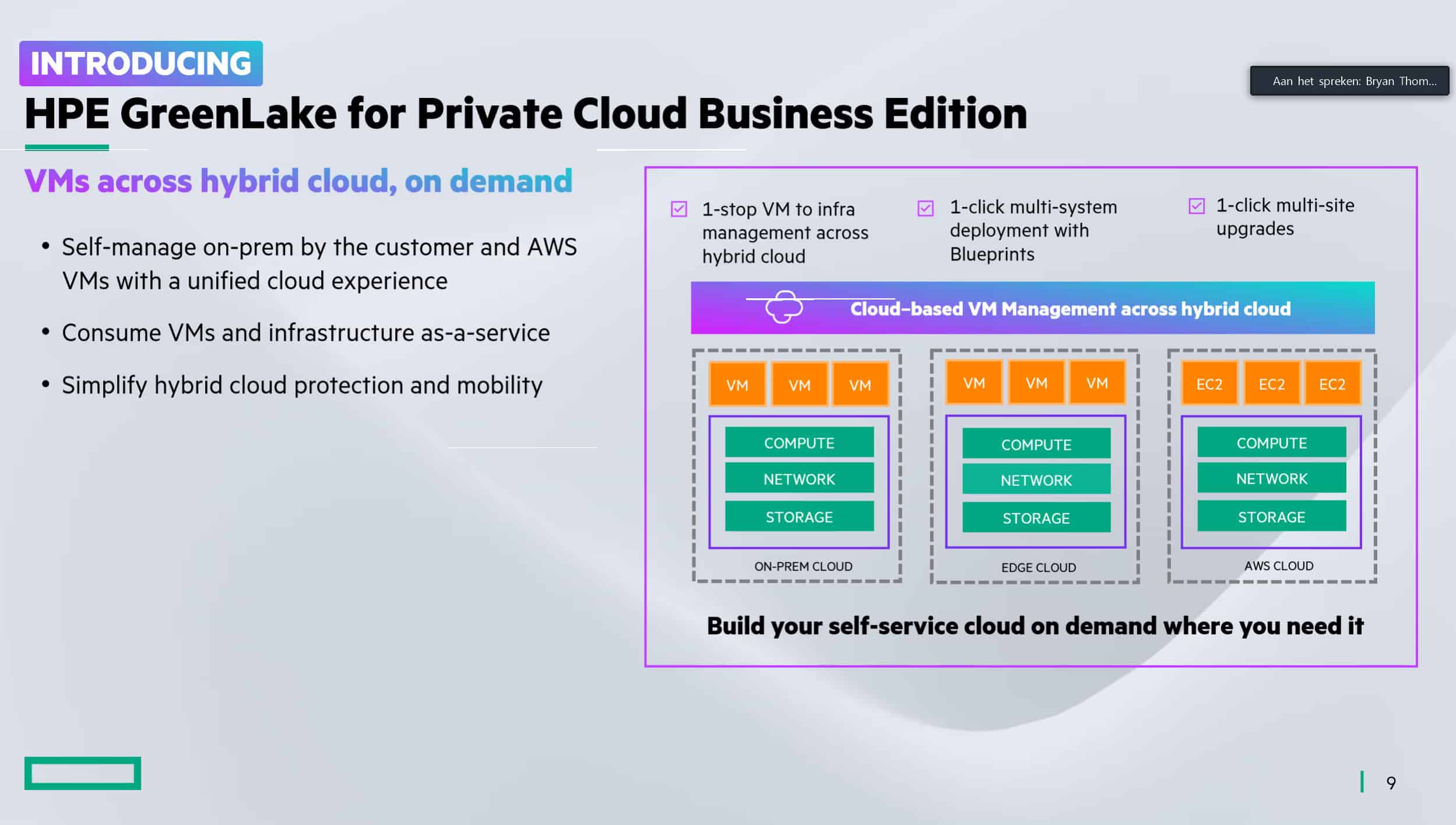 INTRODUCING

Aan het spreken: Bryan Thom...

HPE GreenLake for Private Cloud Business Edition

VMs across hybrid cloud, on demand

• Self-manage on-prem by the customer and AWS VMs with a unified cloud experience

• Consume VMs and infrastructure as-a-service

• Simplify hybrid cloud protection and mobility

1-stop VM to infra management across hybrid cloud

1-click multi-system deployment with Blueprints

1-click multi-site upgrades

Cloud-based VM Management across hybrid cloud

VM VM VM
COMPUTE
NETWORK
STORAGE
ON-PREM CLOUD

VM VM VM
COMPUTE
NETWORK
STORAGE
EDGE CLOUD

EC2 EC2 EC2
COMPUTE
NETWORK
STORAGE
AWS CLOUD

Build your self-service cloud on demand where you need it

9